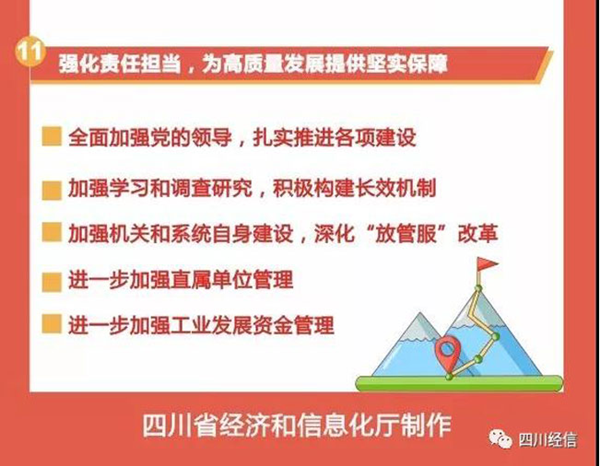 11 强化责任担当，为高质量发展提供坚实保障

全面加强党的领导，扎实推进各项建设

加强学习和调查研究，积极构建长效机制

加强机关和系统自身建设，深化“放管服”改革

进一步加强直属单位管理

进一步加强工业发展资金管理

四川省经济和信息化厅制作

四川经信